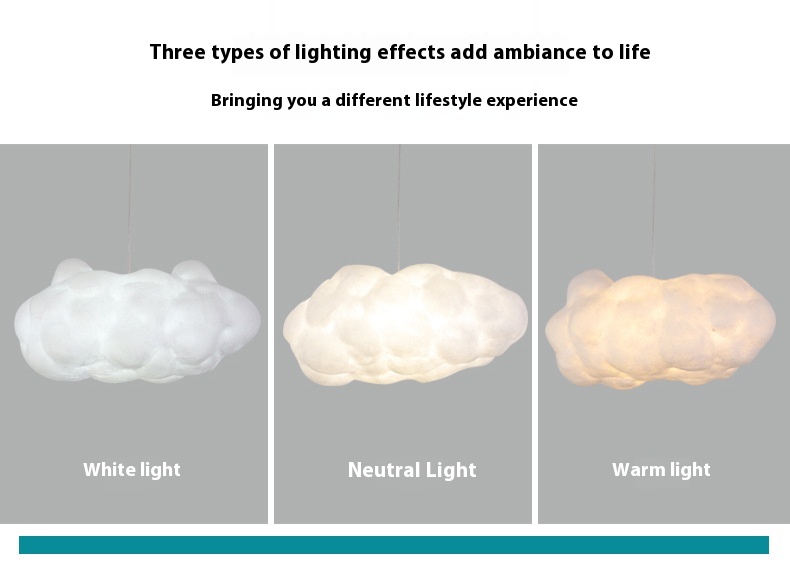 Three types of lighting effects add ambiance to life

Bringing you a different lifestyle experience

White light

Neutral Light

Warm light